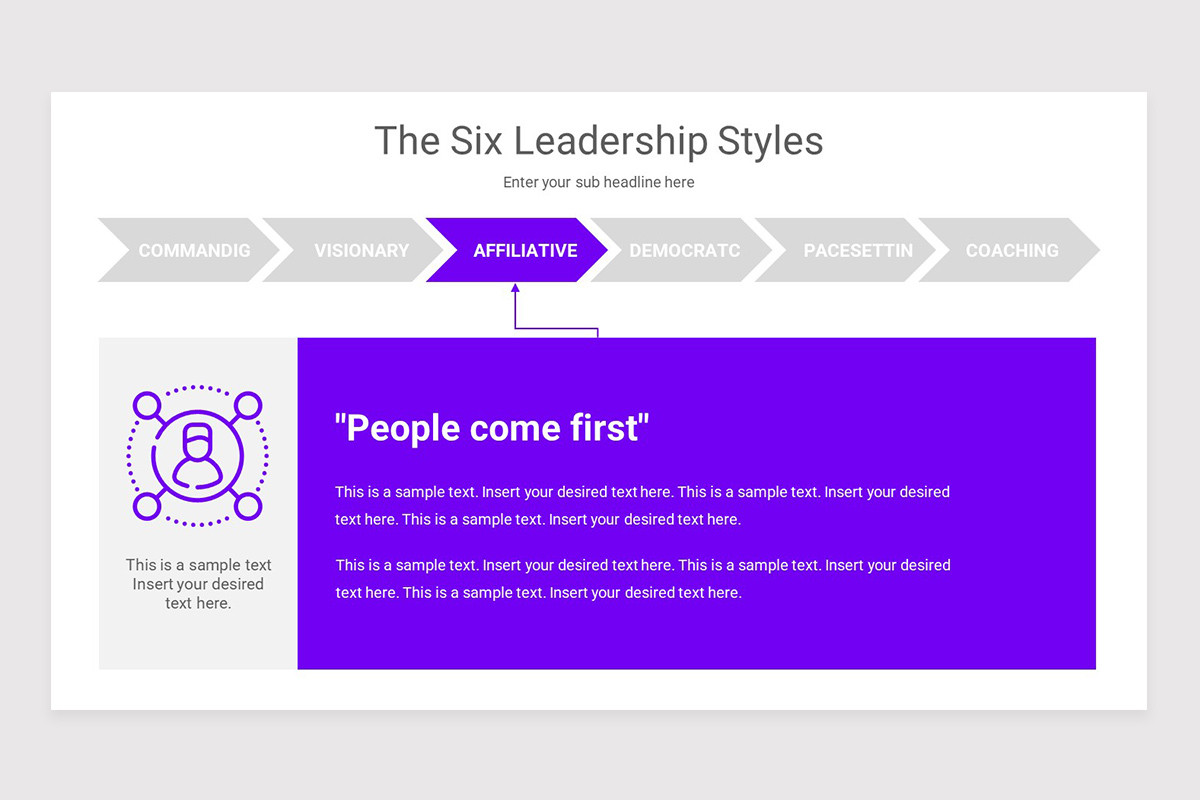 The Six Leadership Styles

Enter your sub headline here

COMMANDIG VISIONARY AFFILIATIVE DEMOCRATC PACESETTIN COACHING

This is a sample text Insert your desired text here.

"People come first"

This is a sample text. Insert your desired text here. This is a sample text. Insert your desired text here. This is a sample text. Insert your desired text here.

This is a sample text. Insert your desired text here. This is a sample text. Insert your desired text here. This is a sample text. Insert your desired text here.